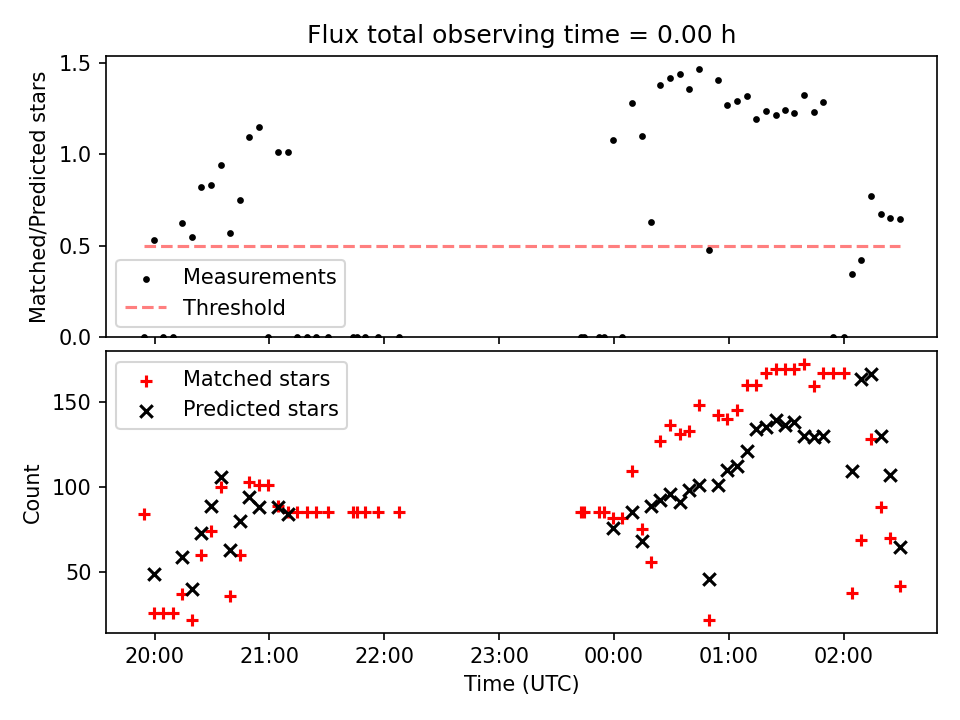 Flux total observing time = 0.00 h

Matched/Predicted stars

1.5
1.0
0.5
0.0

Measurements
Threshold

Matched stars
Predicted stars

Count

150
100
50

20:00
21:00
22:00
23:00
00:00
01:00
02:00

Time (UTC)